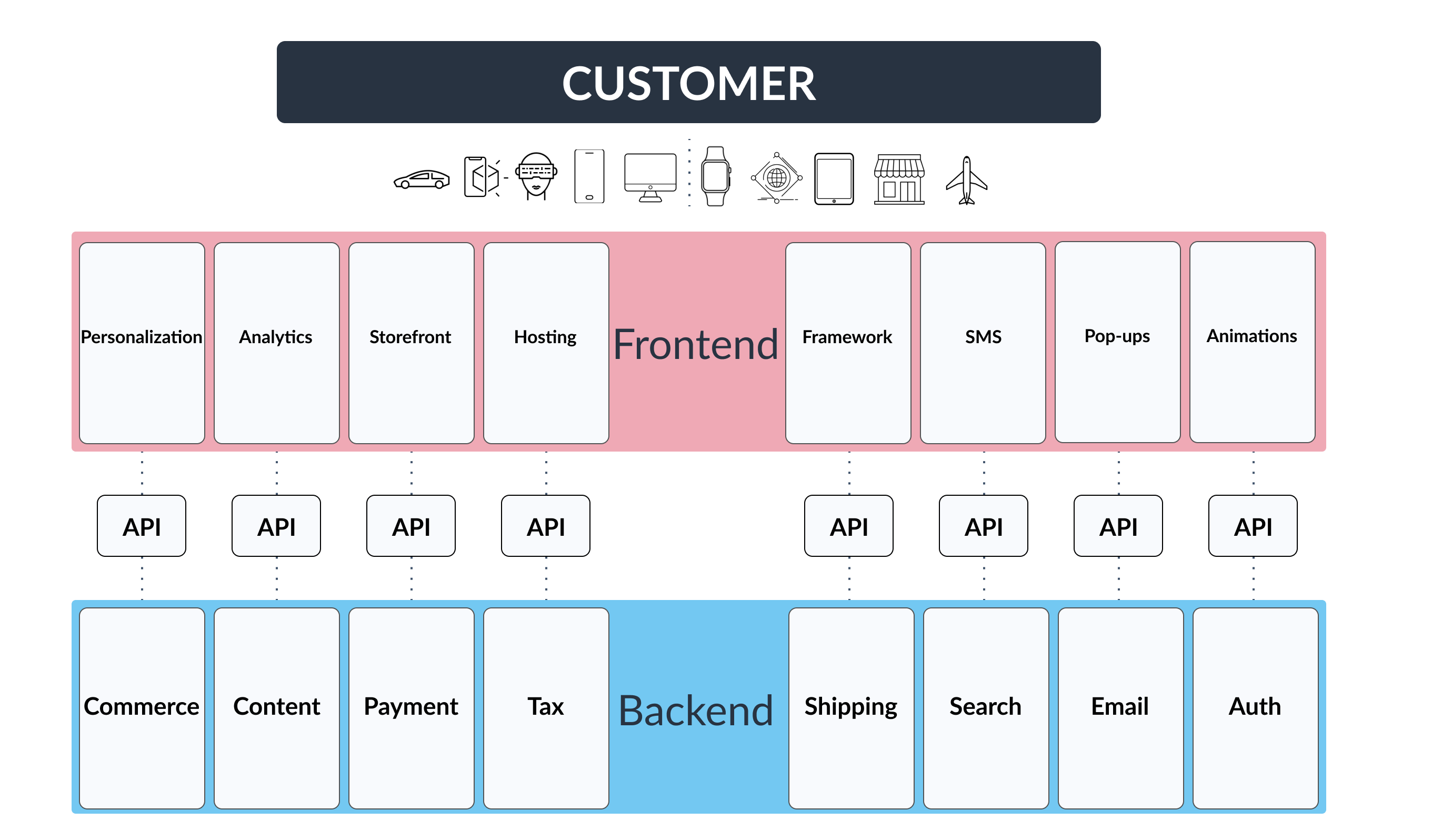 CUSTOMER

Personalization

Analytics

Storefront

Hosting

Frontend

Framework

SMS

Pop-ups

Animations

API

API

API

API

API

API

API

API

Commerce

Content

Payment

Tax

Backend

Shipping

Search

Email

Auth